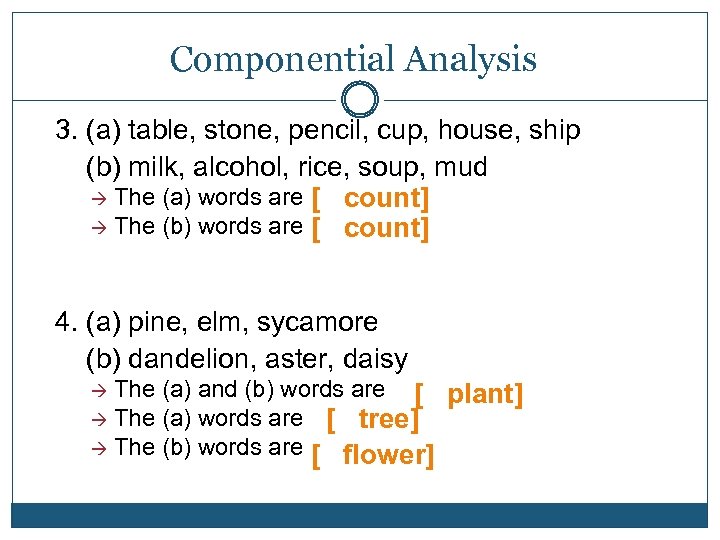 Componential Analysis

3. (a) table, stone, pencil, cup, house, ship
(b) milk, alcohol, rice, soup, mud
→ The (a) words are [ count]
→ The (b) words are [ count]

4. (a) pine, elm, sycamore
(b) dandelion, aster, daisy
→ The (a) and (b) words are [ plant]
→ The (a) words are [ tree]
→ The (b) words are [ flower]